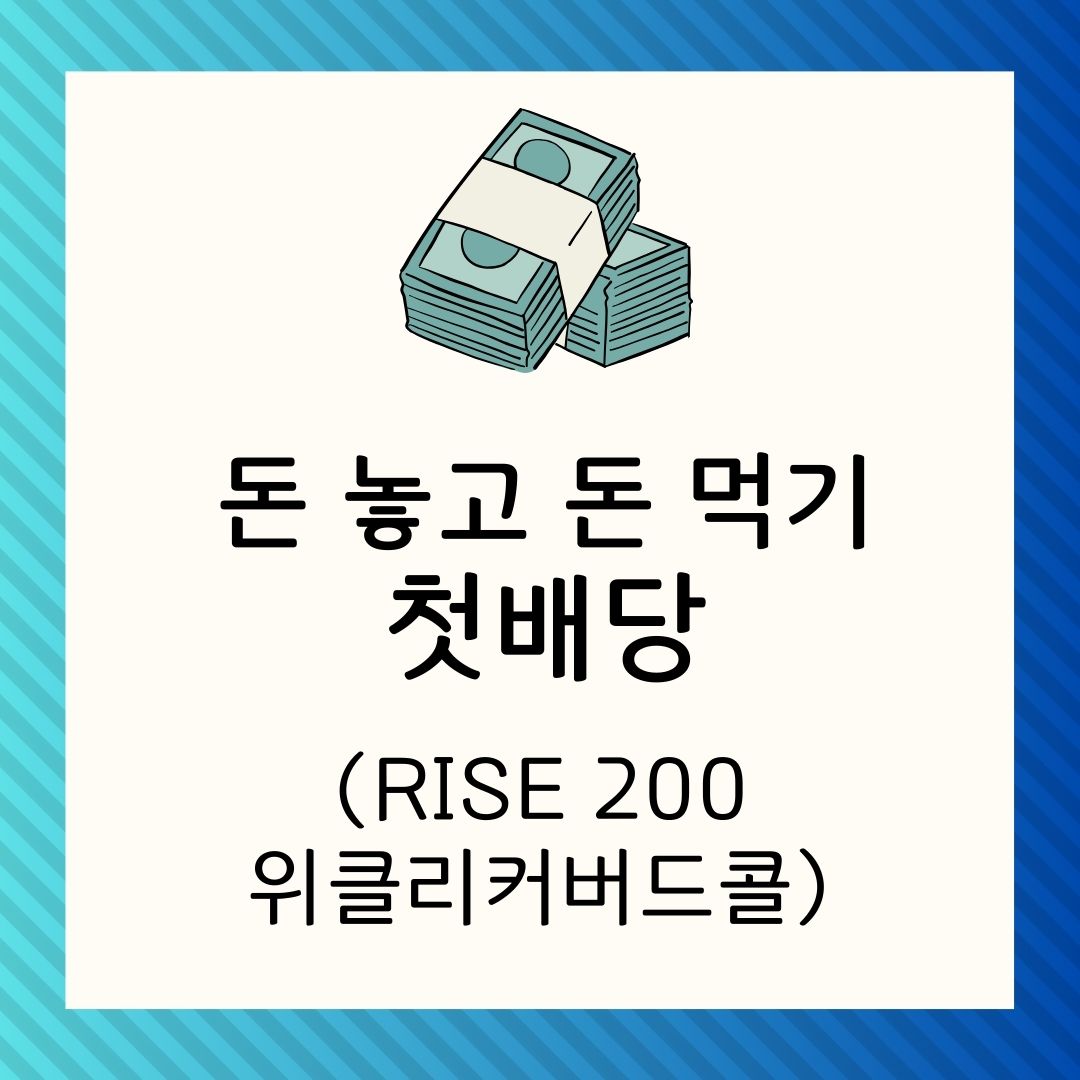 돈 놓고 돈 먹기
첫배당

(RISE 200
위클리커버드콜)